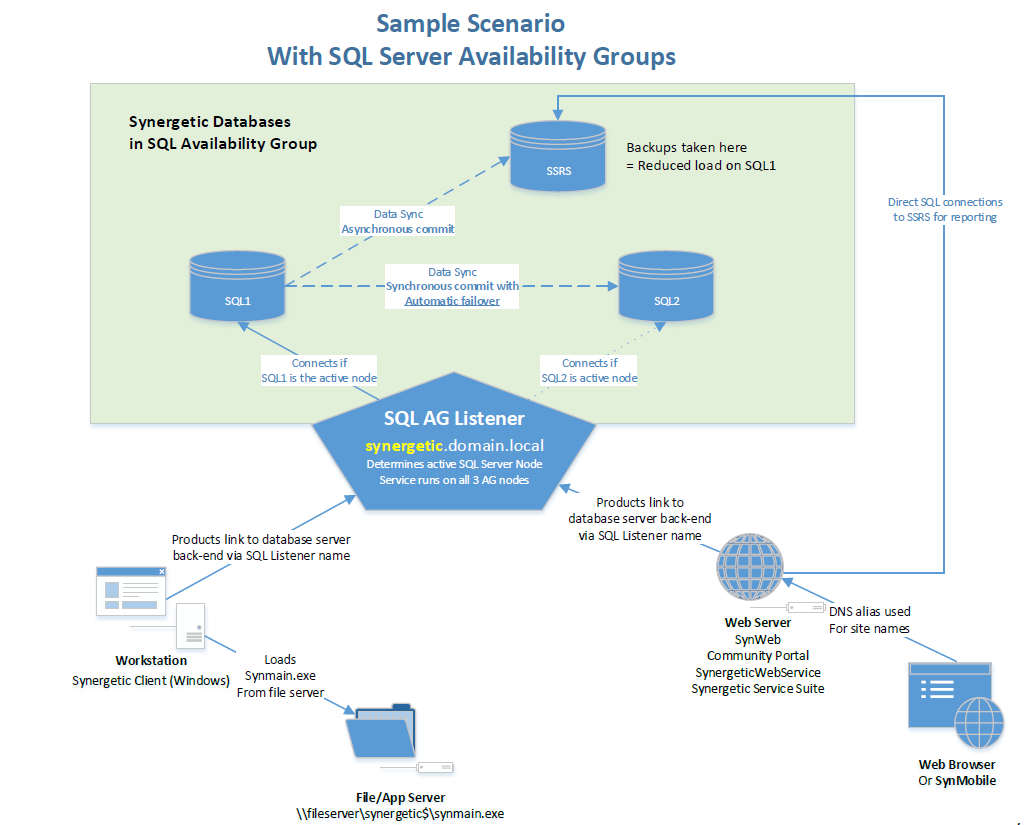 Sample Scenario
With SQL Server Availability Groups

Synergetic Databases
in SQL Availability Group

SSRS

Backups taken here
= Reduced load on SQL1

Direct SQL connections
to SSRS for reporting

Data Sync
Asynchronous commit

SQL1

Data Sync
Synchronous commit with
Automatic failover

SQL2

Connects if
SQL1 is the active node

Connects if
SQL2 is active node

SQL AG Listener
synergetic.domain.local
Determines active SQL Server Node
Service runs on all 3 AG nodes

Products link to database server
back-end via SQL Listener name

Products link to
database server back-end
via SQL Listener name

Workstation
Synergetic Client (Windows)

Loads
Synmain.exe
From file server

File/App Server
\\fileserver\synergetic$\synmain.exe

Web Server
SynWeb
Community Portal
SynergeticWebService
Synergetic Service Suite

DNS alias used
For site names

Web Browser
Or SynMobile